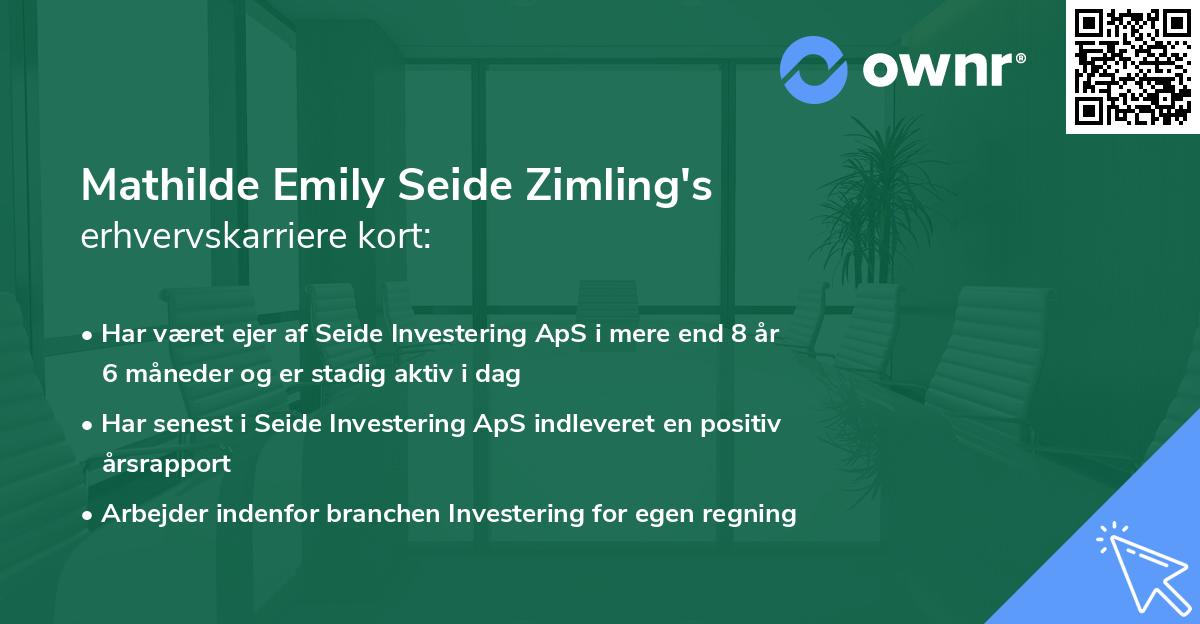 ownr®

Mathilde Emily Seide Zimling's
erhvervskarriere kort:

• Har været ejer af Seide Investering ApS i mere end 8 år 6 måneder og er stadig aktiv i dag

• Har senest i Seide Investering ApS indleveret en positiv årsrapport

• Arbejder indenfor branchen Investering for egen regning